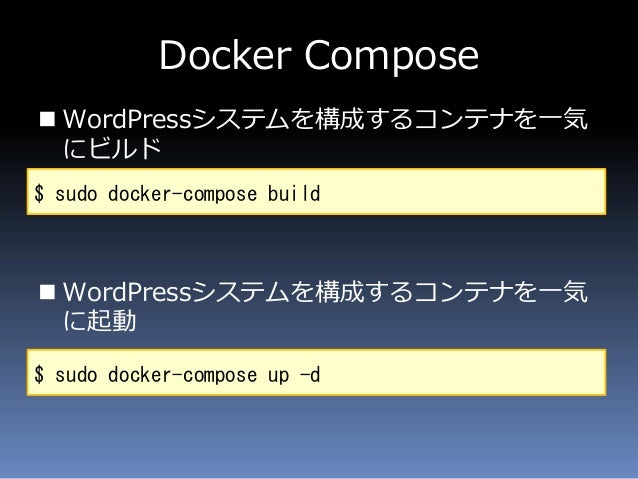 Docker Compose

■ WordPressシステムを構成するコンテナを一気にビルド

$ sudo docker-compose build

■ WordPressシステムを構成するコンテナを一気に起動

$ sudo docker-compose up -d